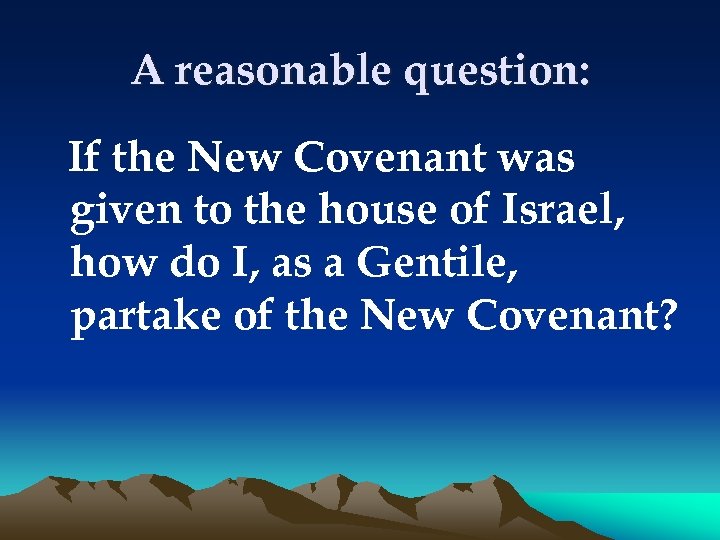 A reasonable question:

If the New Covenant was given to the house of Israel, how do I, as a Gentile, partake of the New Covenant?